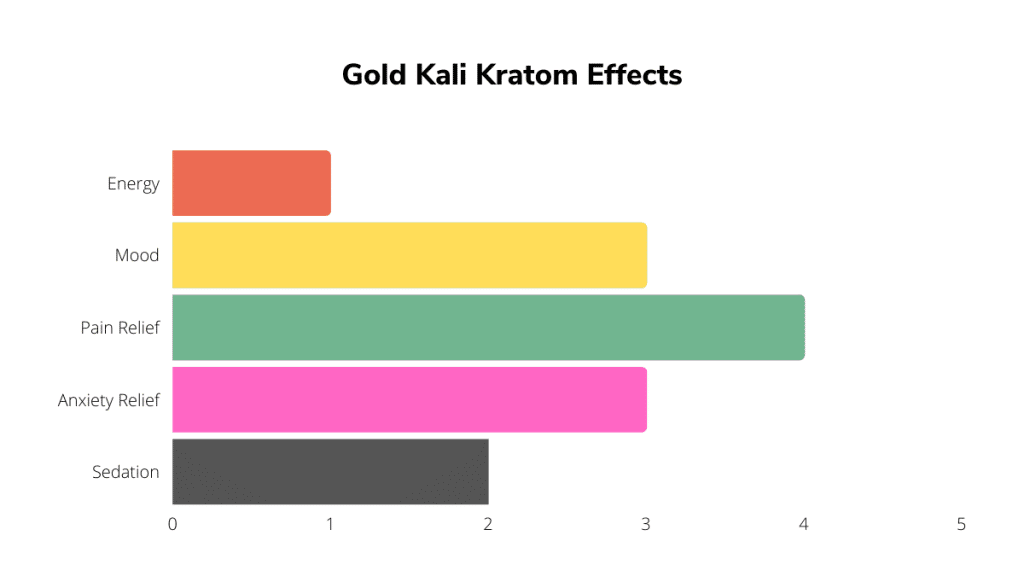 Gold Kali Kratom Effects

Energy
Mood
Pain Relief
Anxiety Relief
Sedation

0 1 2 3 4 5